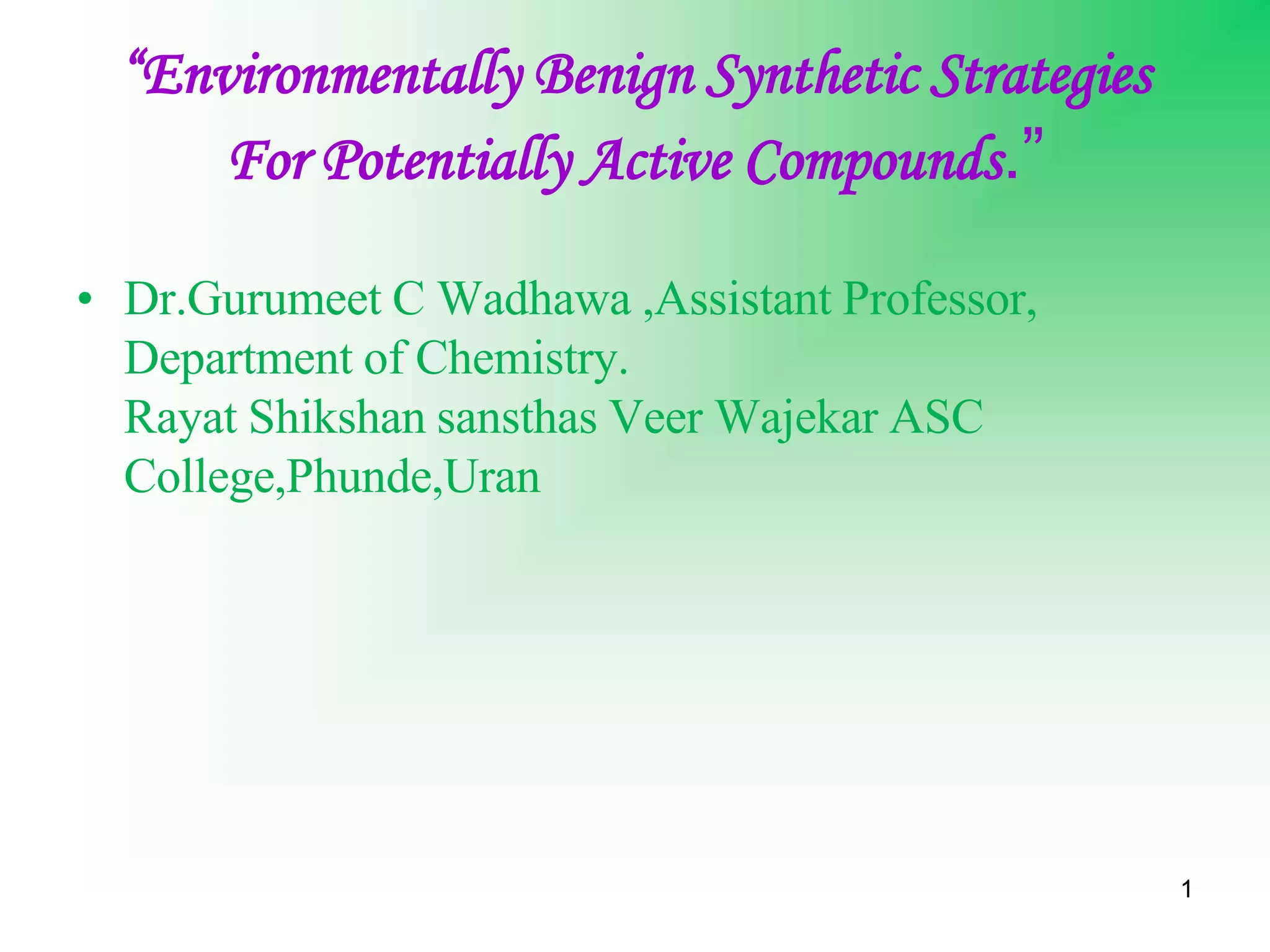 “Environmentally Benign Synthetic Strategies For Potentially Active Compounds.”

• Dr.Gurumeet C Wadhawa ,Assistant Professor, Department of Chemistry.
Rayat Shikshan sansthas Veer Wajekar ASC College,Phunde,Uran

1